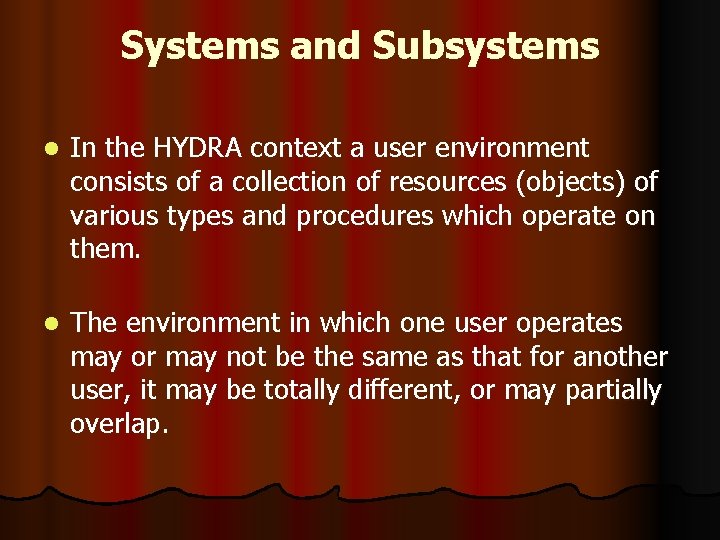 Systems and Subsystems

- In the HYDRA context a user environment consists of a collection of resources (objects) of various types and procedures which operate on them.

- The environment in which one user operates may or may not be the same as that for another user, it may be totally different, or may partially overlap.